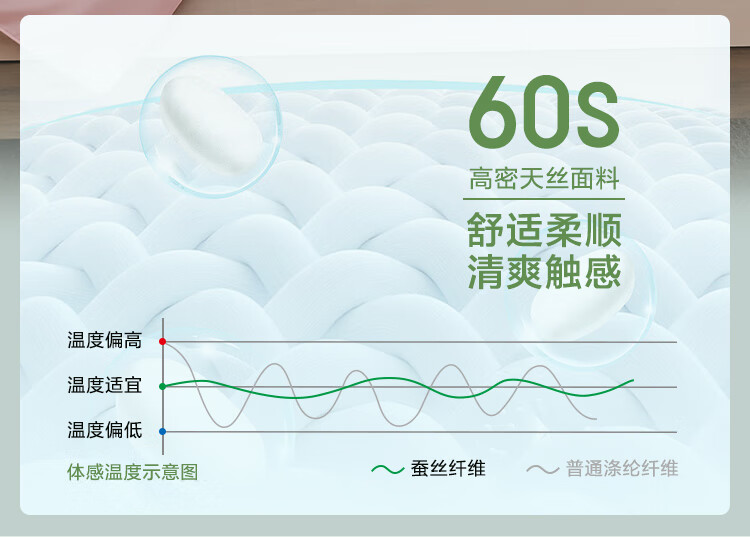 60S
高密天丝面料
舒适柔顺
清爽触感

温度偏高
温度适宜
温度偏低
体感温度示意图
蚕丝纤维
普通涤纶纤维